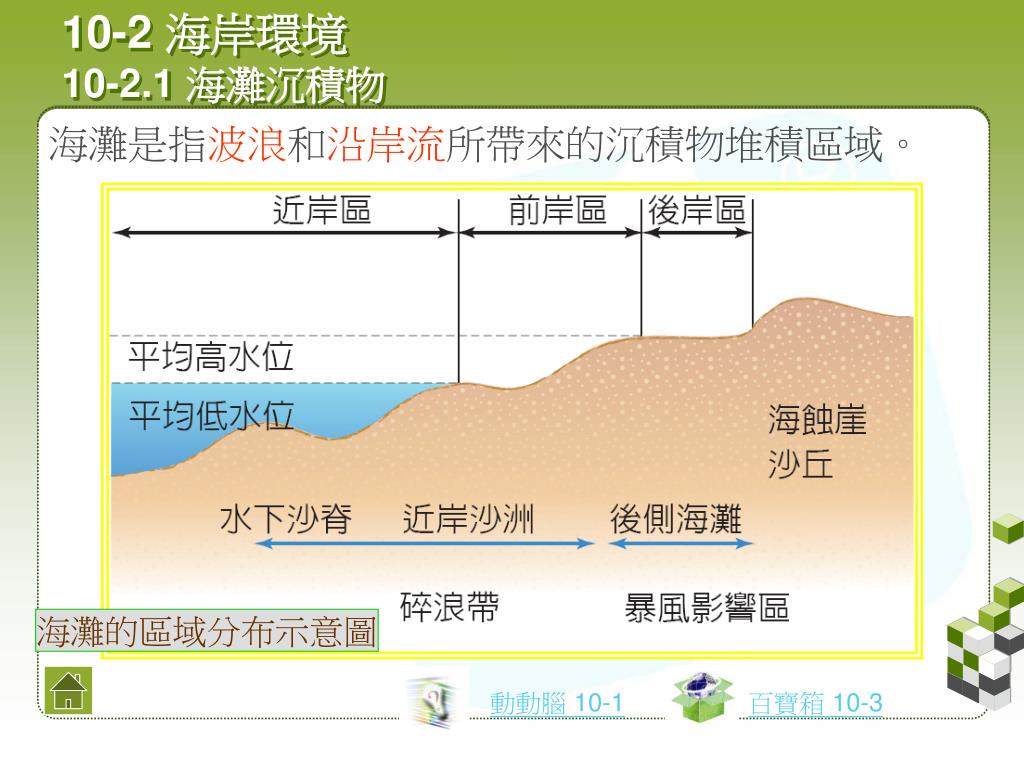 10-2 海岸環境
10-2.1 海灘沉積物

海灘是指波浪和沿岸流所帶來的沉積物堆積區域。

近岸區　前岸區　後岸區

平均高水位
平均低水位

海蝕崖
沙丘

水下沙脊　近岸沙洲　後側海灘

碎浪帶　暴風影響區

海灘的區域分布示意圖

動動腦 10-1　百寶箱 10-3